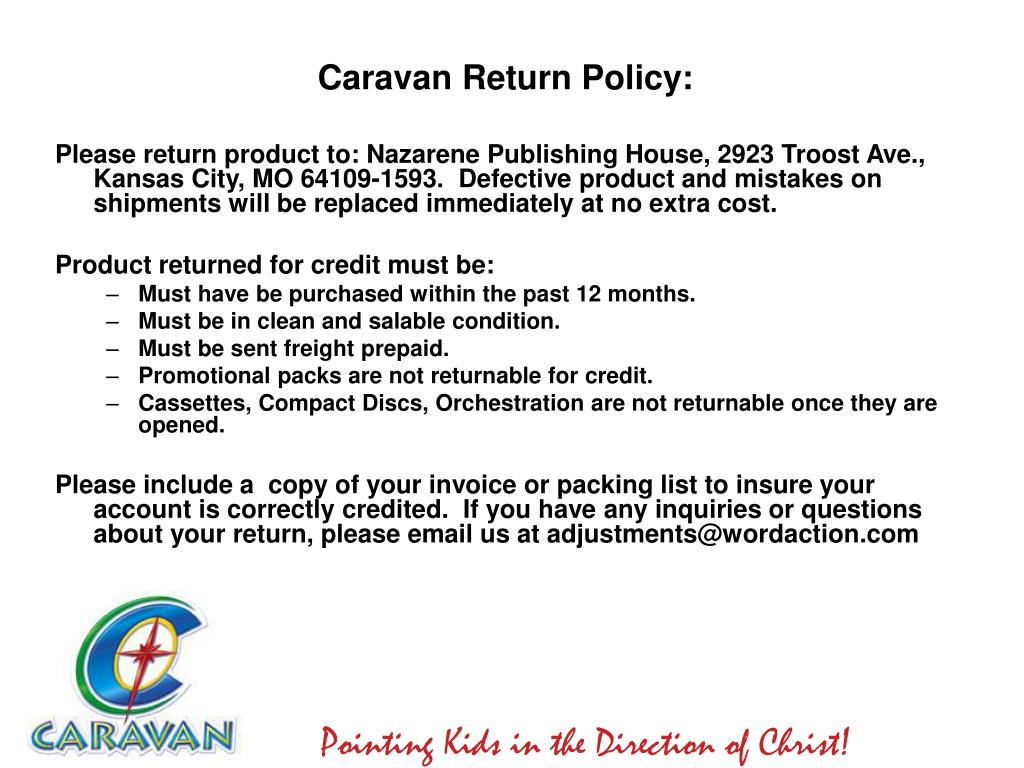 Caravan Return Policy:

Please return product to: Nazarene Publishing House, 2923 Troost Ave., Kansas City, MO 64109-1593. Defective product and mistakes on shipments will be replaced immediately at no extra cost.

Product returned for credit must be:
– Must have be purchased within the past 12 months.
– Must be in clean and salable condition.
– Must be sent freight prepaid.
– Promotional packs are not returnable for credit.
– Cassettes, Compact Discs, Orchestration are not returnable once they are opened.

Please include a copy of your invoice or packing list to insure your account is correctly credited. If you have any inquiries or questions about your return, please email us at adjustments@wordaction.com

CARAVAN

Pointing Kids in the Direction of Christ!